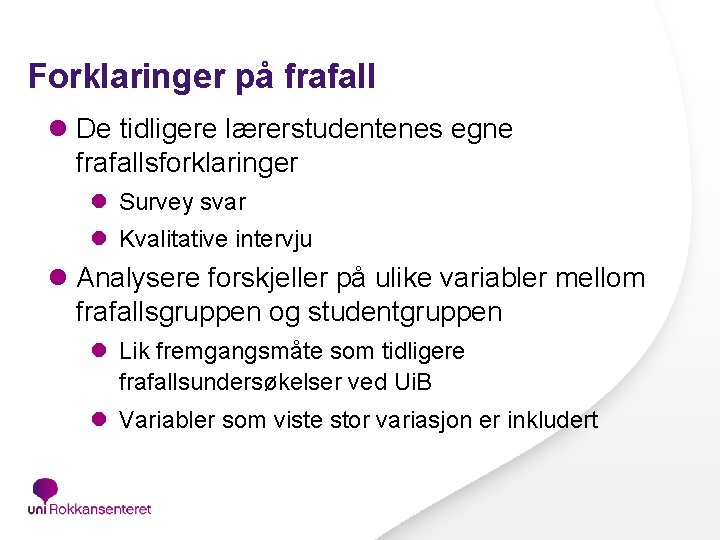 Forklaringer på frafall

De tidligere lærerstudentenes egne frafallsforklaringer

Survey svar

Kvalitative intervju

Analysere forskjeller på ulike variabler mellom frafallsgruppen og studentgruppen

Lik fremgangsmåte som tidligere frafallsundersøkelser ved UiB

Variabler som viste stor variasjon er inkludert

uni Rokkansenteret